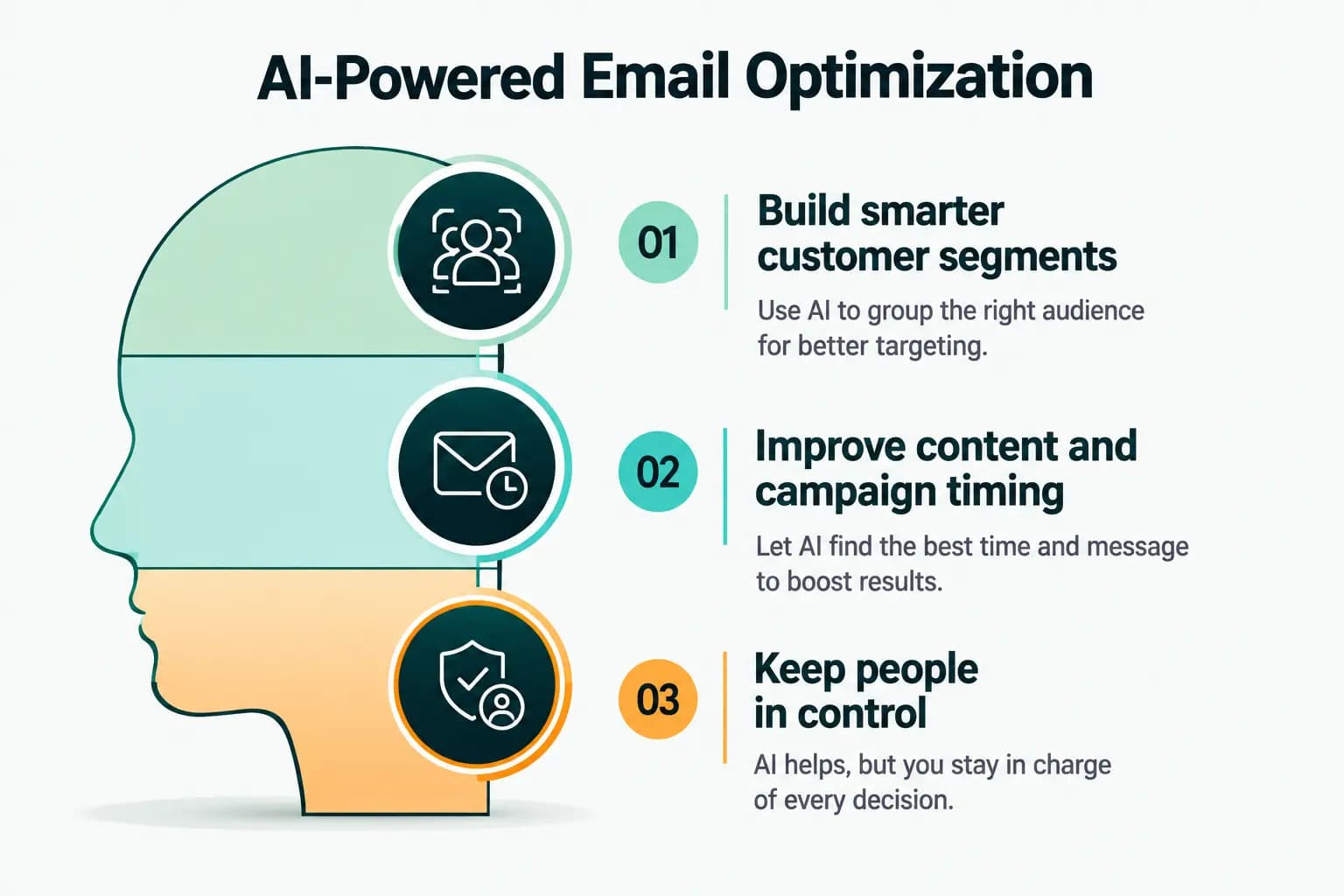 AI-Powered Email Optimization

01

Build smarter customer segments

Use AI to group the right audience for better targeting.

02

Improve content and campaign timing

Let AI find the best time and message to boost results.

03

Keep people in control

AI helps, but you stay in charge of every decision.